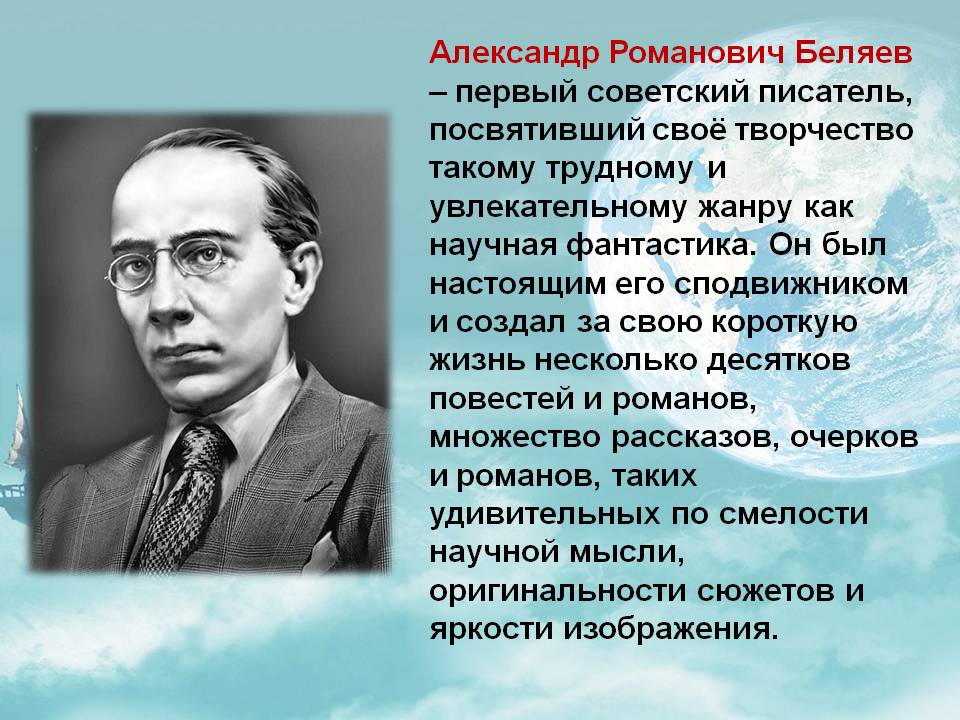 Александр Романович Беляев – первый советский писатель, посвятивший своё творчество такому трудному и увлекательному жанру как научная фантастика. Он был настоящим его сподвижником и создал за свою короткую жизнь несколько десятков повестей и романов, множество рассказов, очерков и романов, таких удивительных по смелости научной мысли, оригинальности сюжетов и яркости изображения.